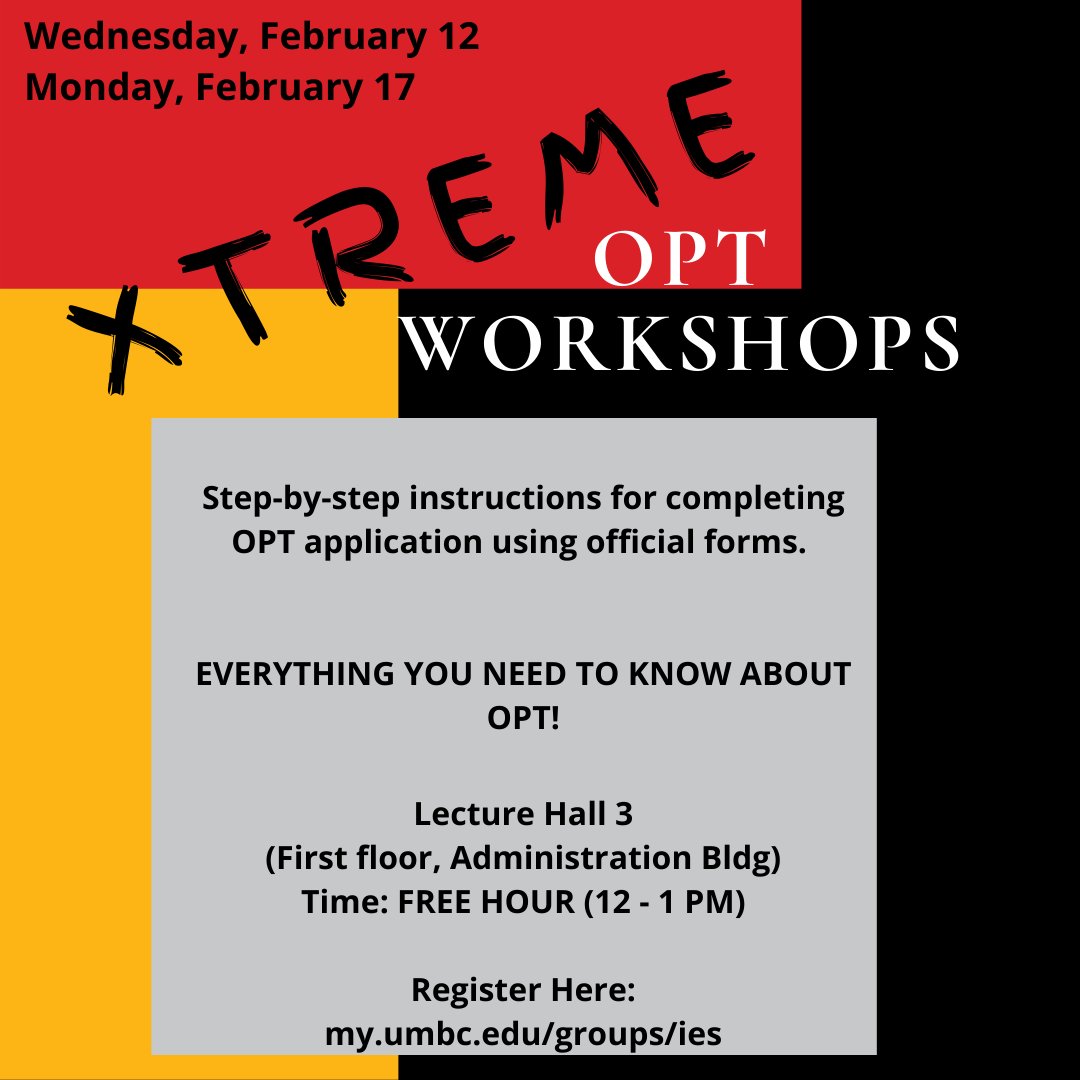 Wednesday, February 12
Monday, February 17

XTREME OPT WORKSHOPS

Step-by-step instructions for completing OPT application using official forms.

EVERYTHING YOU NEED TO KNOW ABOUT OPT!

Lecture Hall 3
(First floor, Administration Bldg)
Time: FREE HOUR (12 - 1 PM)

Register Here:
my.umbc.edu/groups/ies